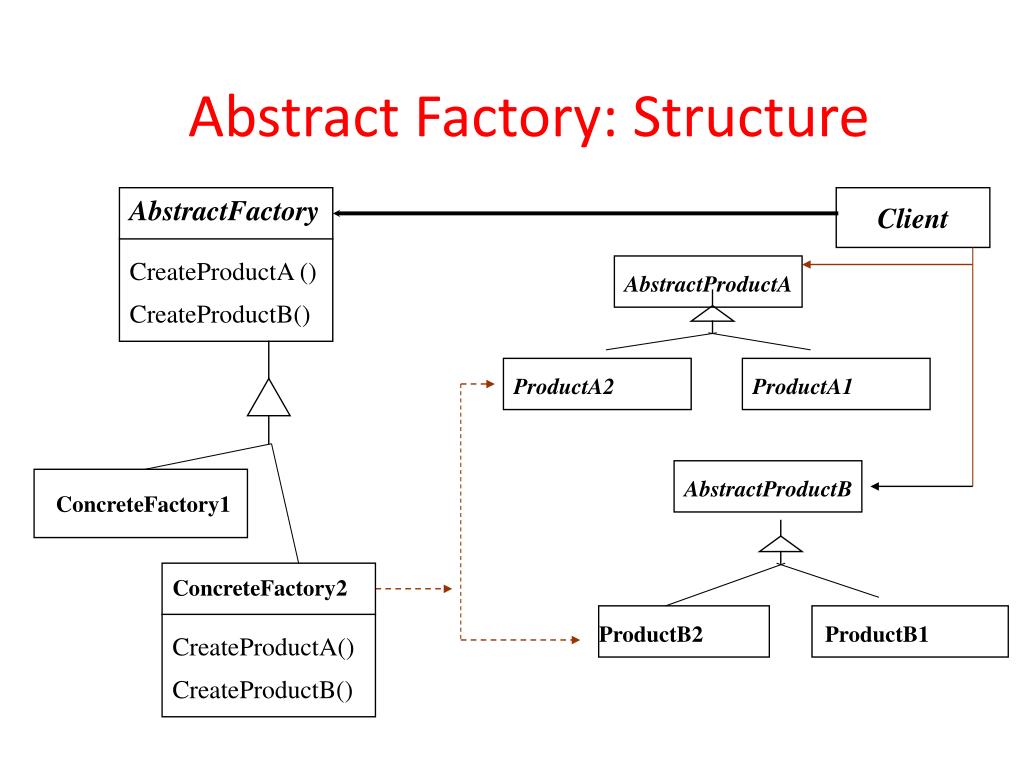 Abstract Factory: Structure

AbstractFactory

CreateProductA ()
CreateProductB()

Client

AbstractProductA

ProductA2

ProductA1

ConcreteFactory1

AbstractProductB

ConcreteFactory2

CreateProductA()
CreateProductB()

ProductB2

ProductB1